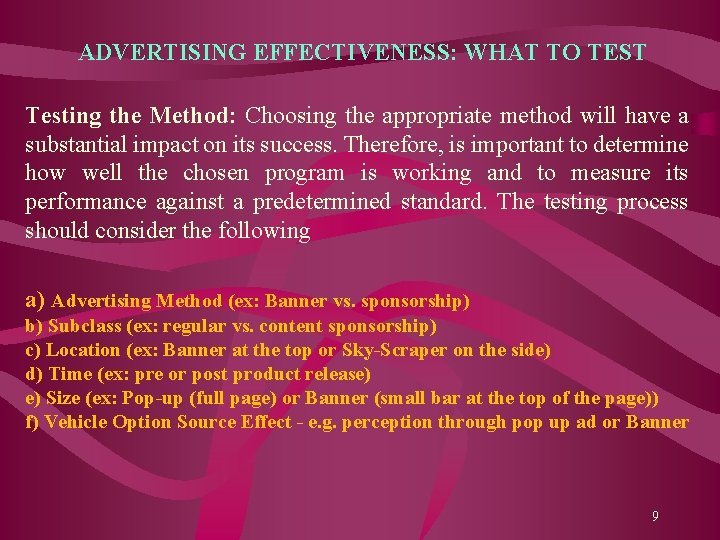 ADVERTISING EFFECTIVENESS: WHAT TO TEST

Testing the Method: Choosing the appropriate method will have a substantial impact on its success. Therefore, is important to determine how well the chosen program is working and to measure its performance against a predetermined standard. The testing process should consider the following

a) Advertising Method (ex: Banner vs. sponsorship)
b) Subclass (ex: regular vs. content sponsorship)
c) Location (ex: Banner at the top or Sky-Scraper on the side)
d) Time (ex: pre or post product release)
e) Size (ex: Pop-up (full page) or Banner (small bar at the top of the page))
f) Vehicle Option Source Effect - e.g. perception through pop up ad or Banner

9